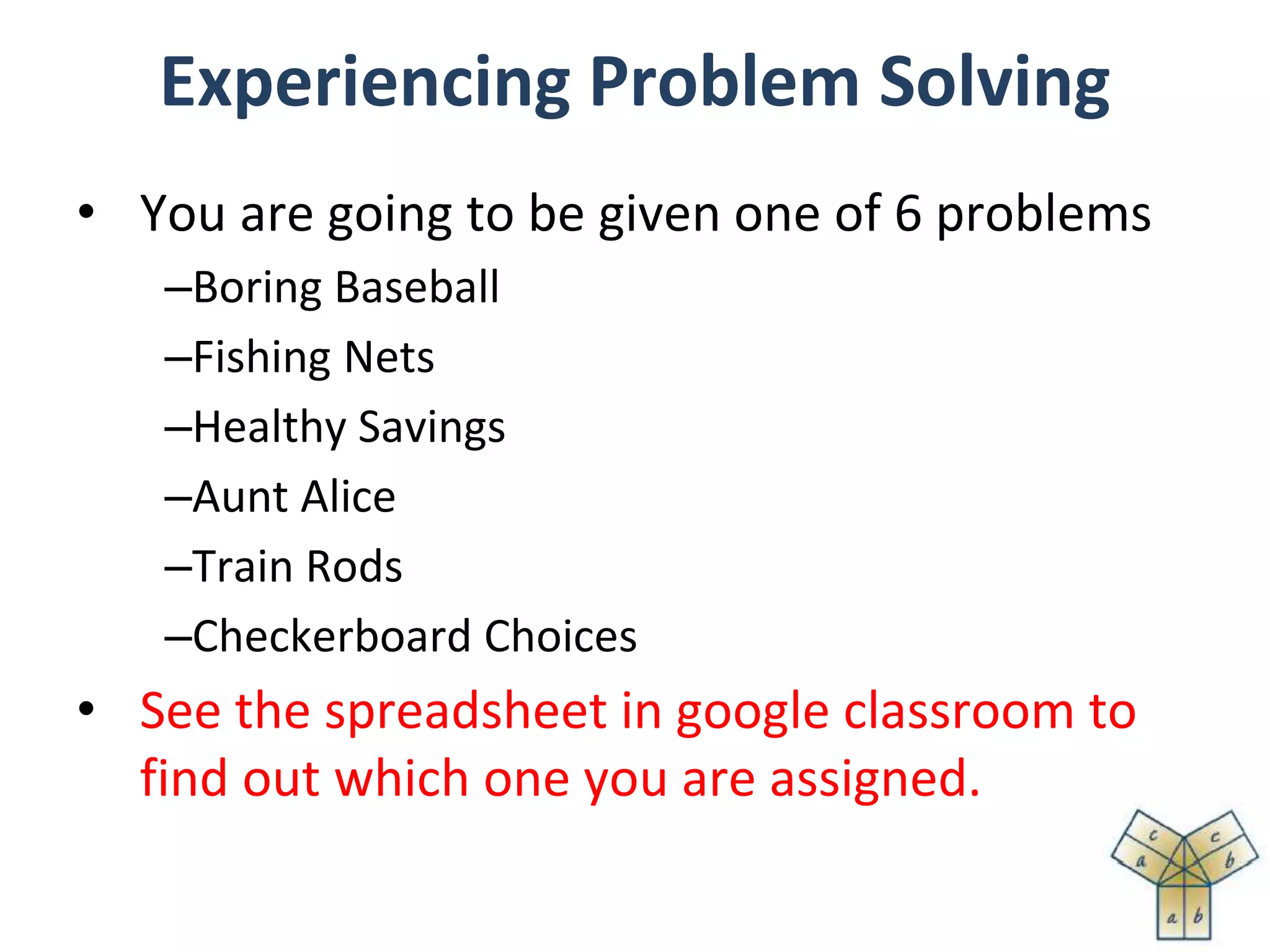 Experiencing Problem Solving

• You are going to be given one of 6 problems
–Boring Baseball
–Fishing Nets
–Healthy Savings
–Aunt Alice
–Train Rods
–Checkerboard Choices

• See the spreadsheet in google classroom to find out which one you are assigned.

c
a
c
b
a
b